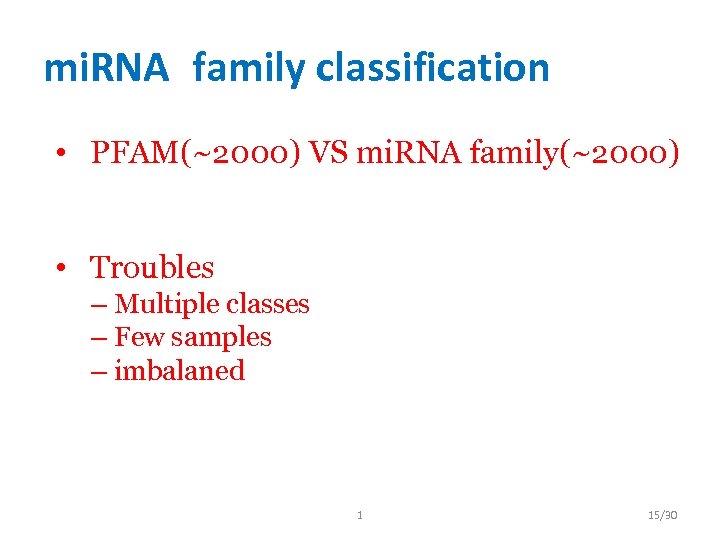 miRNA family classification

• PFAM(~2000) VS miRNA family(~2000)

• Troubles
– Multiple classes
– Few samples
– imbalaned

1

15/30